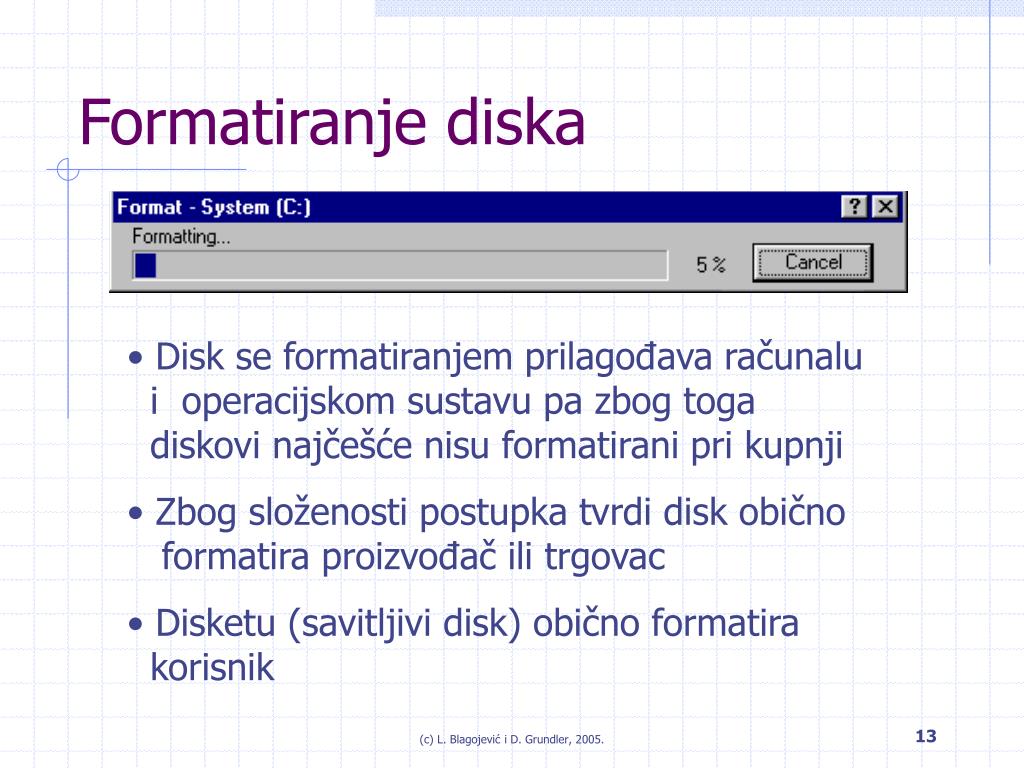 Formatiranje diska

Format - System (C:)

?

Formatting...

5 %

Cancel

• Disk se formatiranjem prilagođava računalu i operacijskom sustavu pa zbog toga diskovi najčešće nisu formatirani pri kupnji

• Zbog složenosti postupka tvrdi disk obično formatira proizvođač ili trgovac

• Disketu (savitljivi disk) obično formatira korisnik

(c) L. Blagojević i D. Grundler, 2005.

13